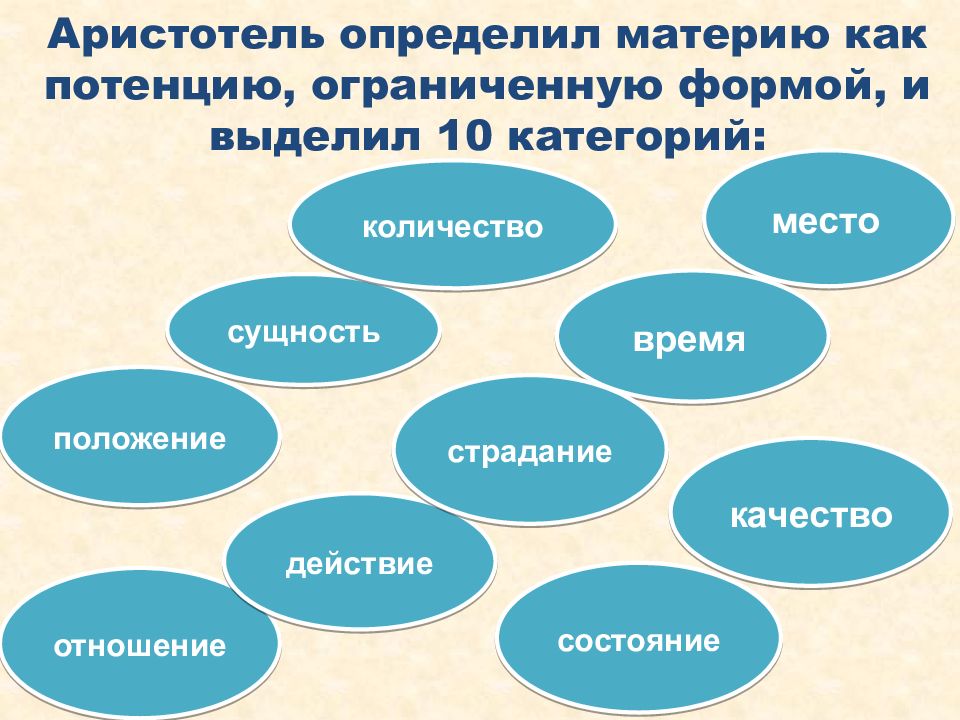 Аристотель определил материю как потенцию, ограниченную формой, и выделил 10 категорий:

количество

место

сущность

время

положение

страдание

качество

действие

отношение

состояние